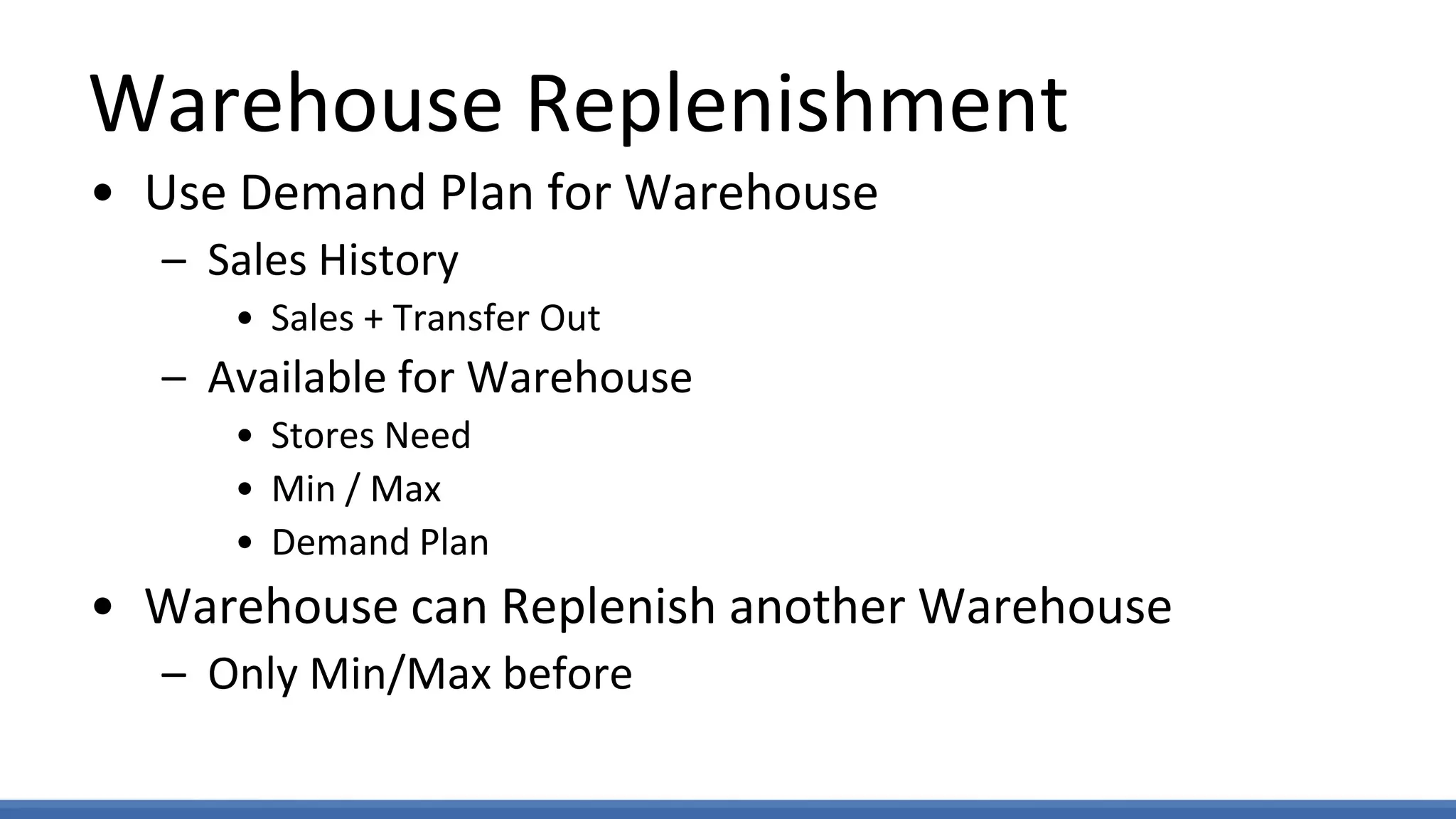 Warehouse Replenishment

• Use Demand Plan for Warehouse
  – Sales History
    • Sales + Transfer Out
  – Available for Warehouse
    • Stores Need
    • Min / Max
    • Demand Plan
• Warehouse can Replenish another Warehouse
  – Only Min/Max before